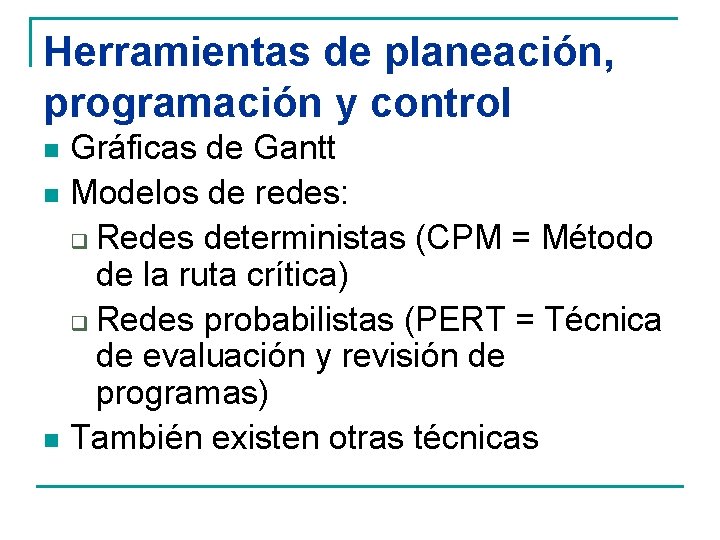 Herramientas de planeación, programación y control

- Gráficas de Gantt
- Modelos de redes:
  - Redes deterministas (CPM = Método de la ruta crítica)
  - Redes probabilistas (PERT = Técnica de evaluación y revisión de programas)
- También existen otras técnicas